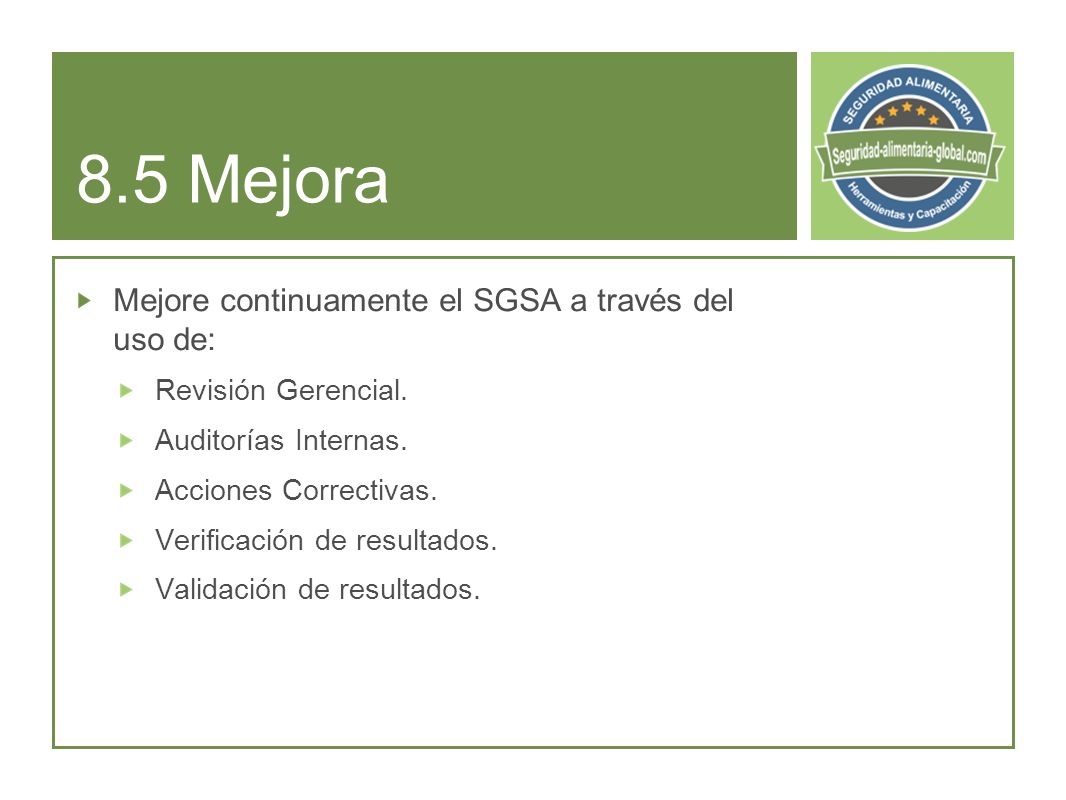 8.5 Mejora

SEGURIDAD ALIMENTARIA
Seguridad-alimentaria-global.com
Herramientas y Capacitación

Mejore continuamente el SGSA a través del uso de:

Revisión Gerencial.

Auditorías Internas.

Acciones Correctivas.

Verificación de resultados.

Validación de resultados.